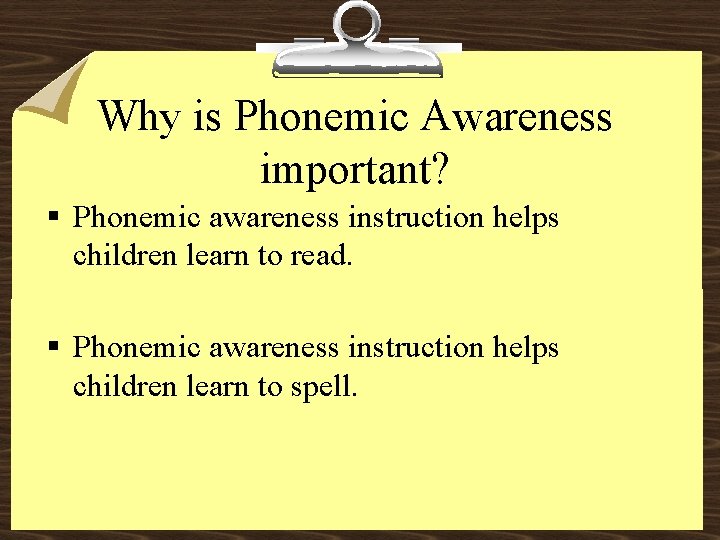 Why is Phonemic Awareness important?

▪ Phonemic awareness instruction helps children learn to read.

▪ Phonemic awareness instruction helps children learn to spell.